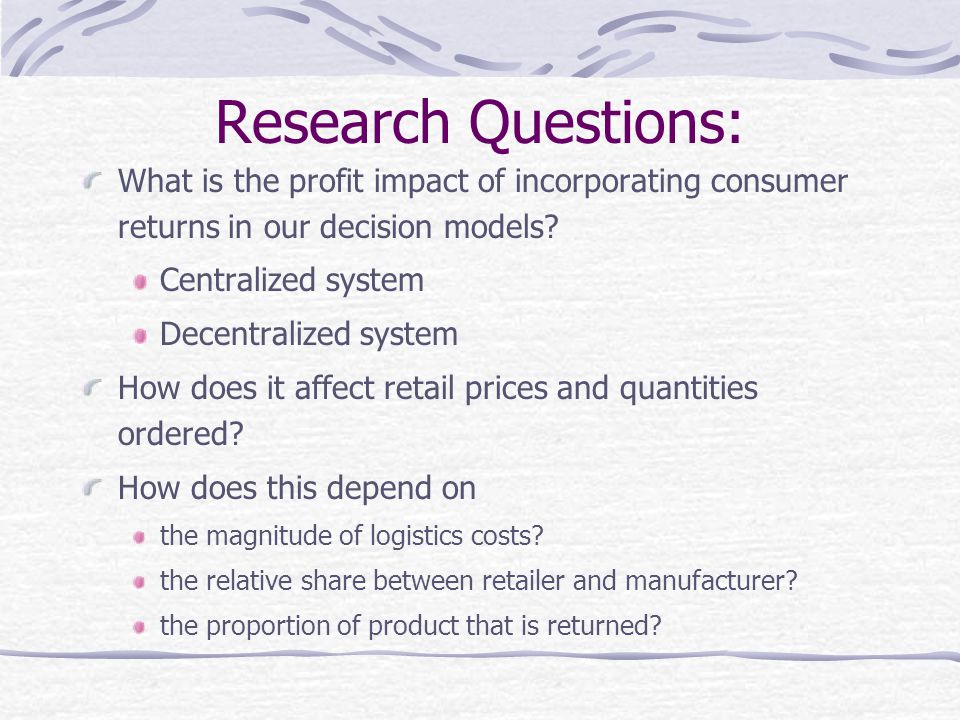 Research Questions:

What is the profit impact of incorporating consumer returns in our decision models?

Centralized system

Decentralized system

How does it affect retail prices and quantities ordered?

How does this depend on

the magnitude of logistics costs?

the relative share between retailer and manufacturer?

the proportion of product that is returned?